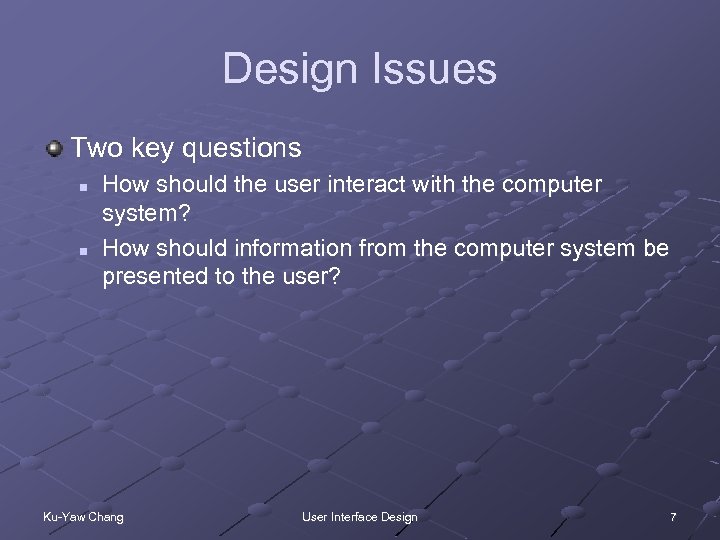 Design Issues

Two key questions

How should the user interact with the computer system?

How should information from the computer system be presented to the user?

Ku-Yaw Chang

User Interface Design

7